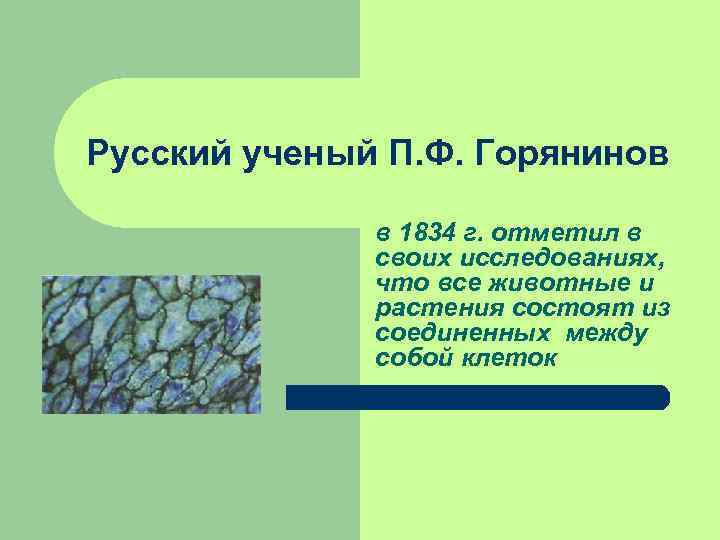 Русский ученый П.Ф. Горянинов

в 1834 г. отметил в своих исследованиях, что все животные и растения состоят из соединенных между собой клеток